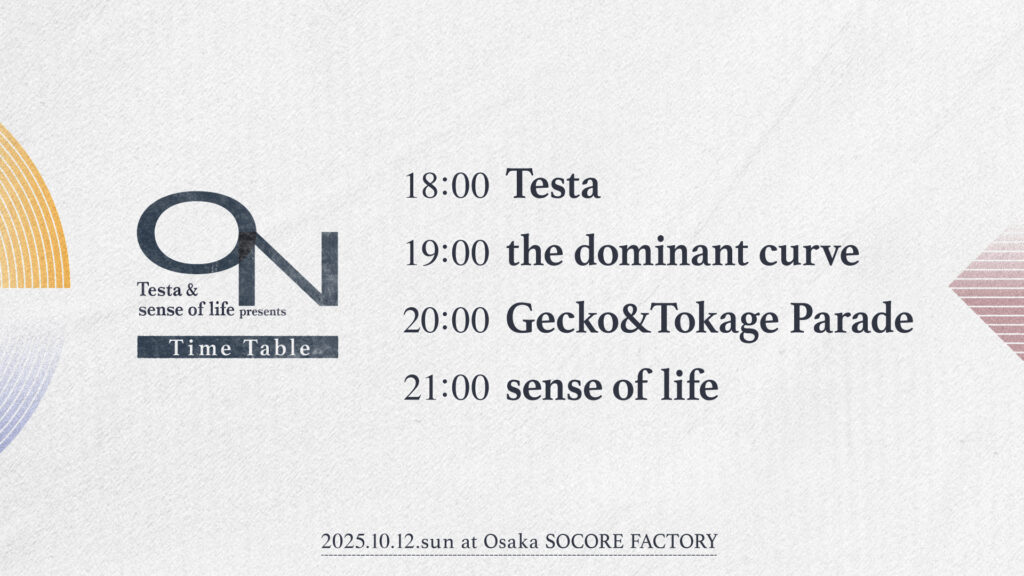 ON

Testa & sense of life presents

Time Table

18:00 Testa

19:00 the dominant curve

20:00 Gecko&Tokage Parade

21:00 sense of life

2025.10.12.sun at Osaka SOCORE FACTORY